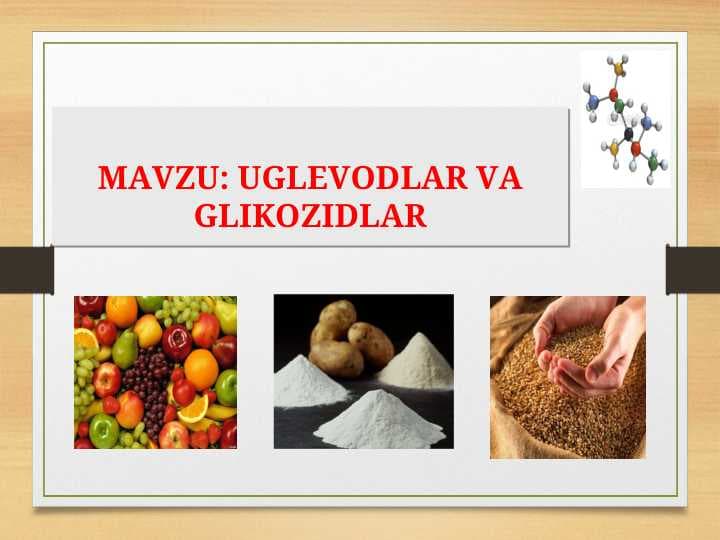 MAVZU: UGLEVODLAR VA GLIKOZIDLAR